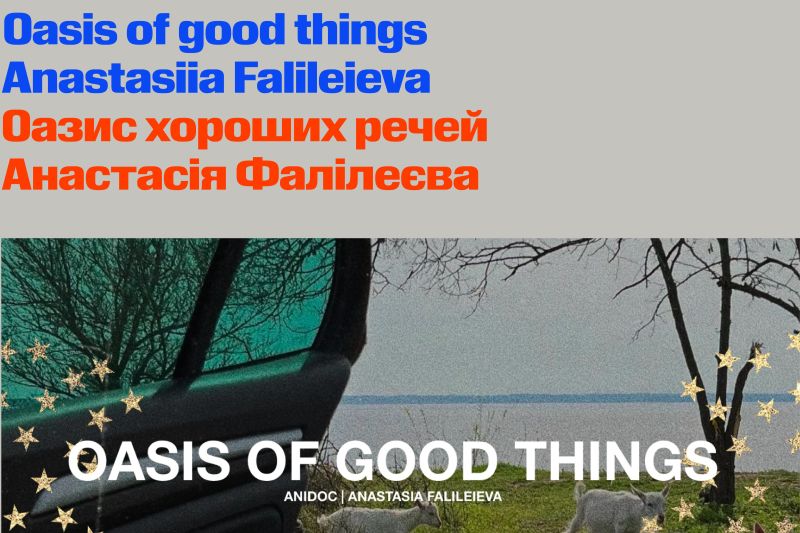 Oasis of good things
Anastasiia Falileieva
Оазис хороших речей
Анастасія Фалілеєва

OASIS OF GOOD THINGS
ANIDOC | ANASTASIA FALILEIEVA